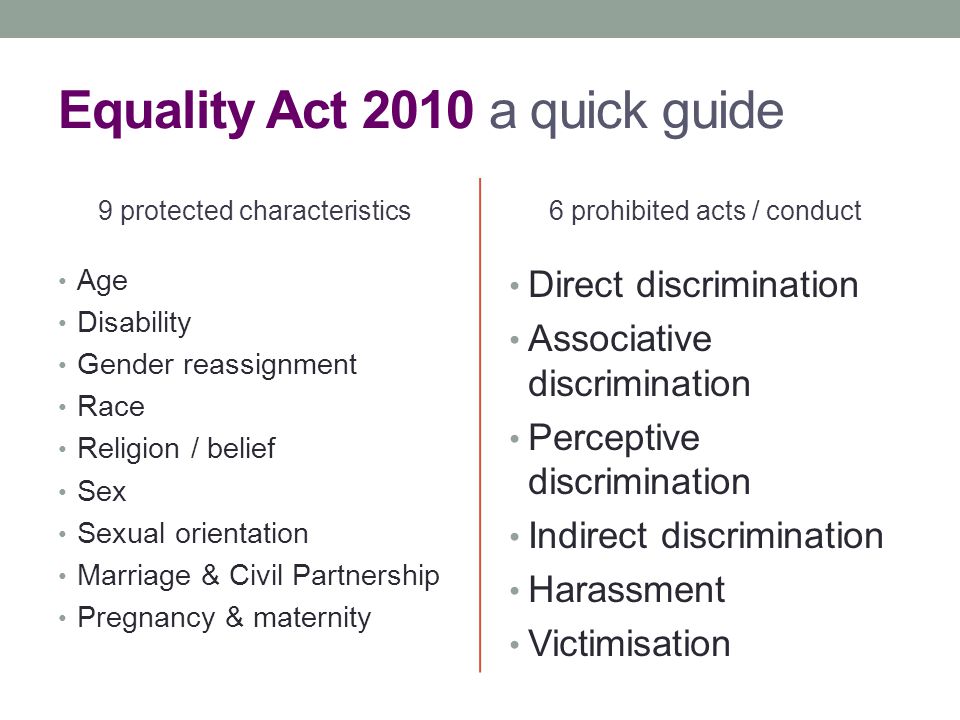 Equality Act 2010 a quick guide

9 protected characteristics

• Age
• Disability
• Gender reassignment
• Race
• Religion / belief
• Sex
• Sexual orientation
• Marriage & Civil Partnership
• Pregnancy & maternity

6 prohibited acts / conduct

• Direct discrimination
• Associative discrimination
• Perceptive discrimination
• Indirect discrimination
• Harassment
• Victimisation